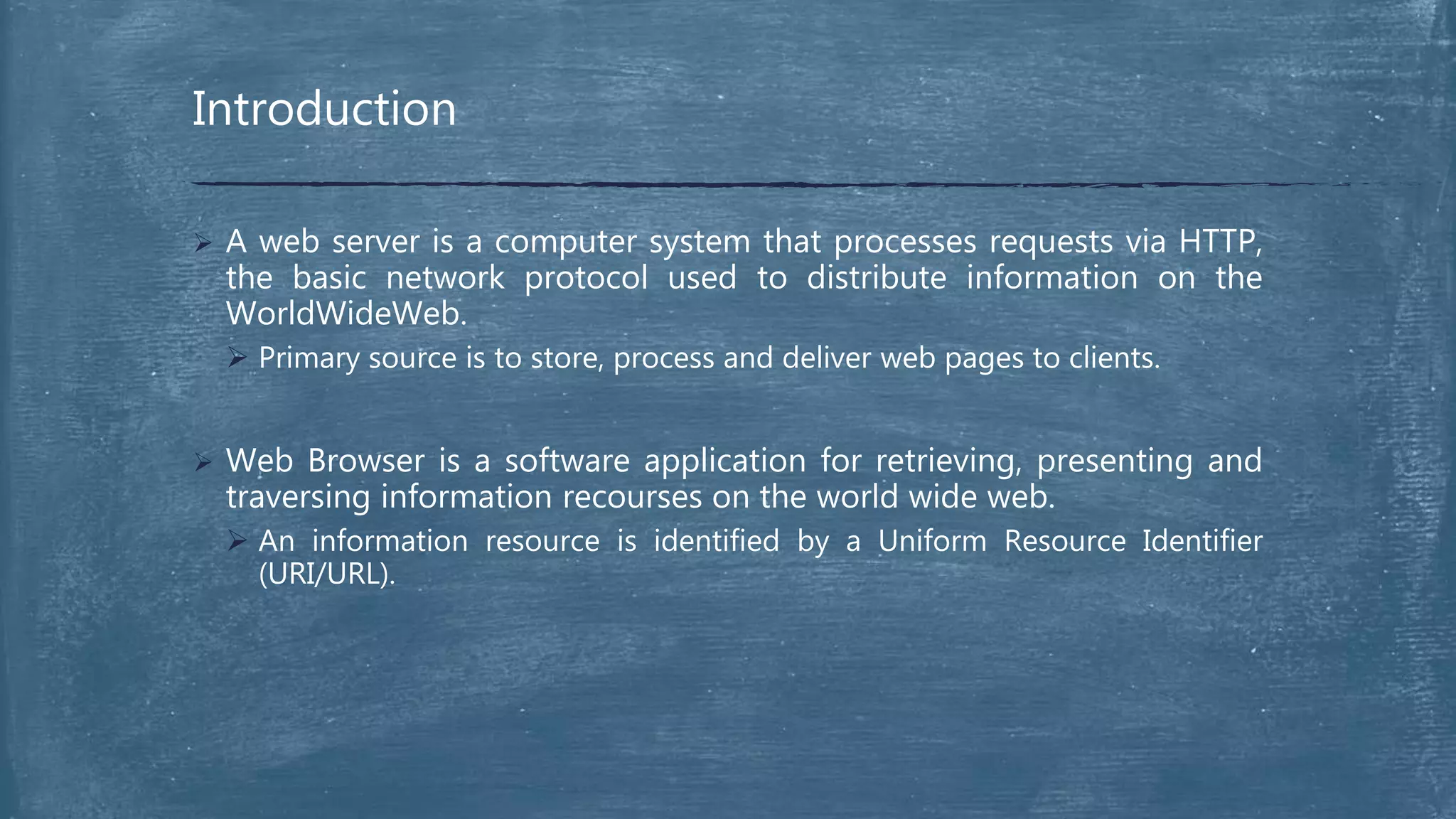 Introduction

➢ A web server is a computer system that processes requests via HTTP, the basic network protocol used to distribute information on the WorldWideWeb.

➢ Primary source is to store, process and deliver web pages to clients.

➢ Web Browser is a software application for retrieving, presenting and traversing information recourses on the world wide web.

➢ An information resource is identified by a Uniform Resource Identifier (URI/URL).